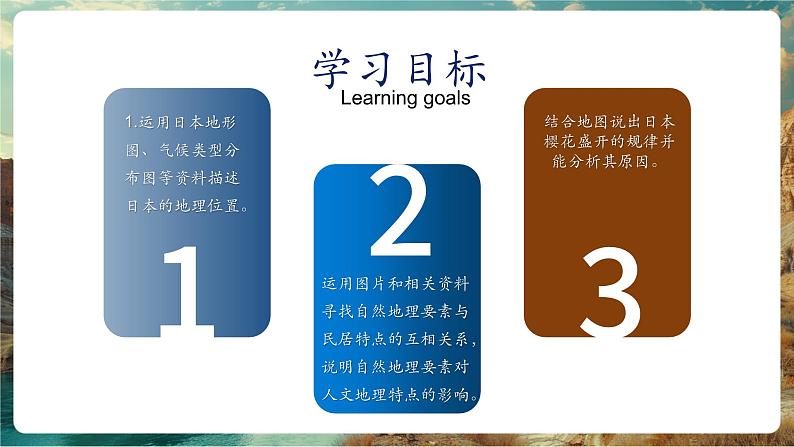 学习目标
Learning goals

1.运用日本地形图、气候类型分布图等资料描述日本的地理位置。

1

2

运用图片和相关资料寻找自然地理要素与民居特点的互相关系，说明自然地理要素对人文地理特点的影响。

结合地图说出日本樱花盛开的规律并能分析其原因。

3